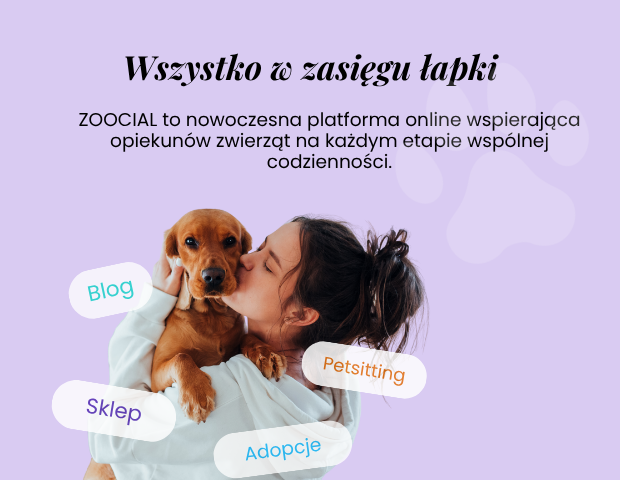 Wszystko w zasięgu łapki

ZOOCIAL to nowoczesna platforma online wspierająca opiekunów zwierząt na każdym etapie wspólnej codzienności.

Blog

Petsitting

Sklep

Adopcje